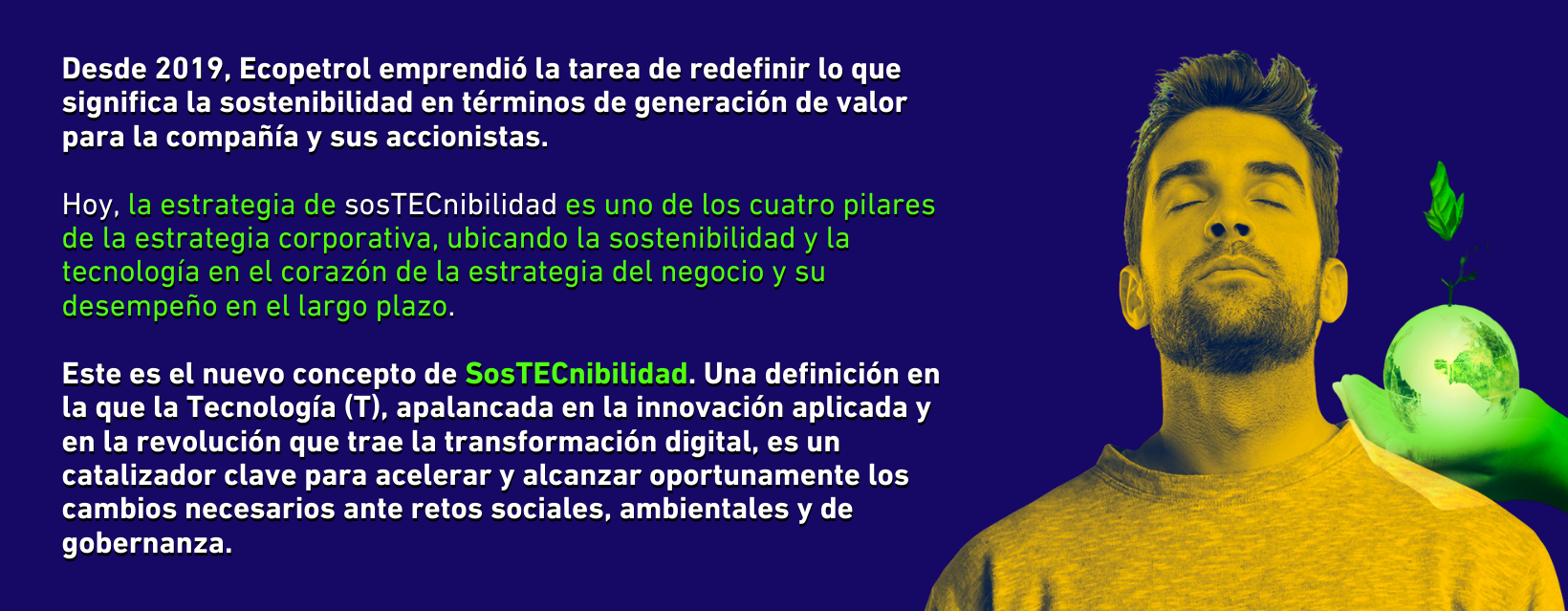 Desde 2019, Ecopetrol emprendió la tarea de redefinir lo que significa la sostenibilidad en términos de generación de valor para la compañía y sus accionistas.

Hoy, la estrategia de sosTECnibilidad es uno de los cuatro pilares de la estrategia corporativa, ubicando la sostenibilidad y la tecnología en el corazón de la estrategia del negocio y su desempeño en el largo plazo.

Este es el nuevo concepto de SosTECnibilidad. Una definición en la que la Tecnología (T), apalancada en la innovación aplicada y en la revolución que trae la transformación digital, es un catalizador clave para acelerar y alcanzar oportunamente los cambios necesarios ante retos sociales, ambientales y de gobernanza.